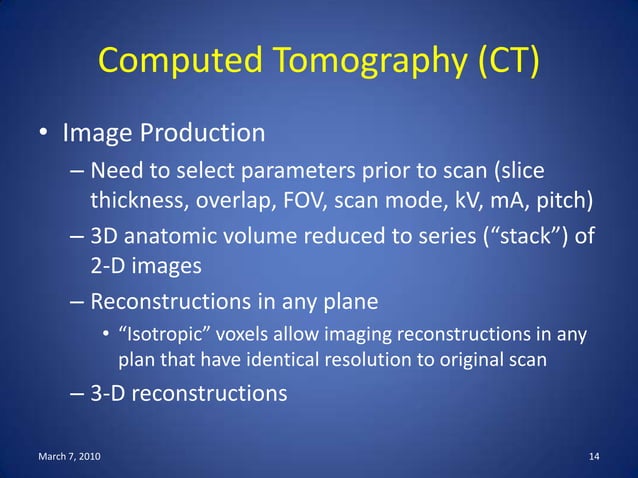 Computed Tomography (CT)

• Image Production

– Need to select parameters prior to scan (slice thickness, overlap, FOV, scan mode, kV, mA, pitch)

– 3D anatomic volume reduced to series (“stack”) of 2-D images

– Reconstructions in any plane

• “Isotropic” voxels allow imaging reconstructions in any plan that have identical resolution to original scan

– 3-D reconstructions

March 7, 2010

14